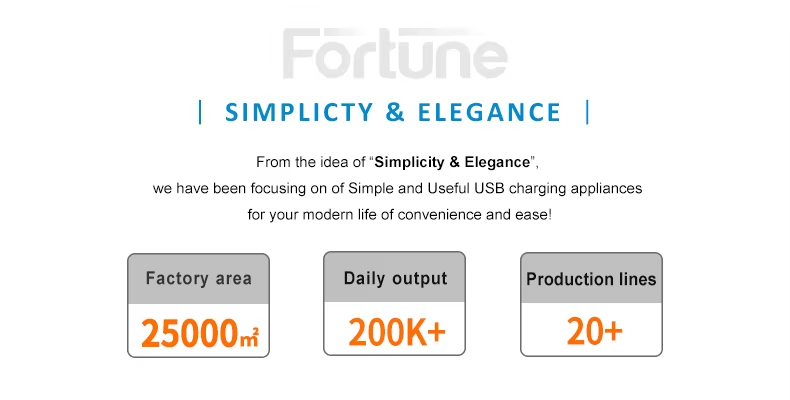 Fortune

| SIMPLICTY & ELEGANCE |

From the idea of “Simplicity & Elegance”,
we have been focusing on of Simple and Useful USB charging appliances
for your modern life of convenience and ease!

Factory area
25000㎡

Daily output
200K+

Production lines
20+